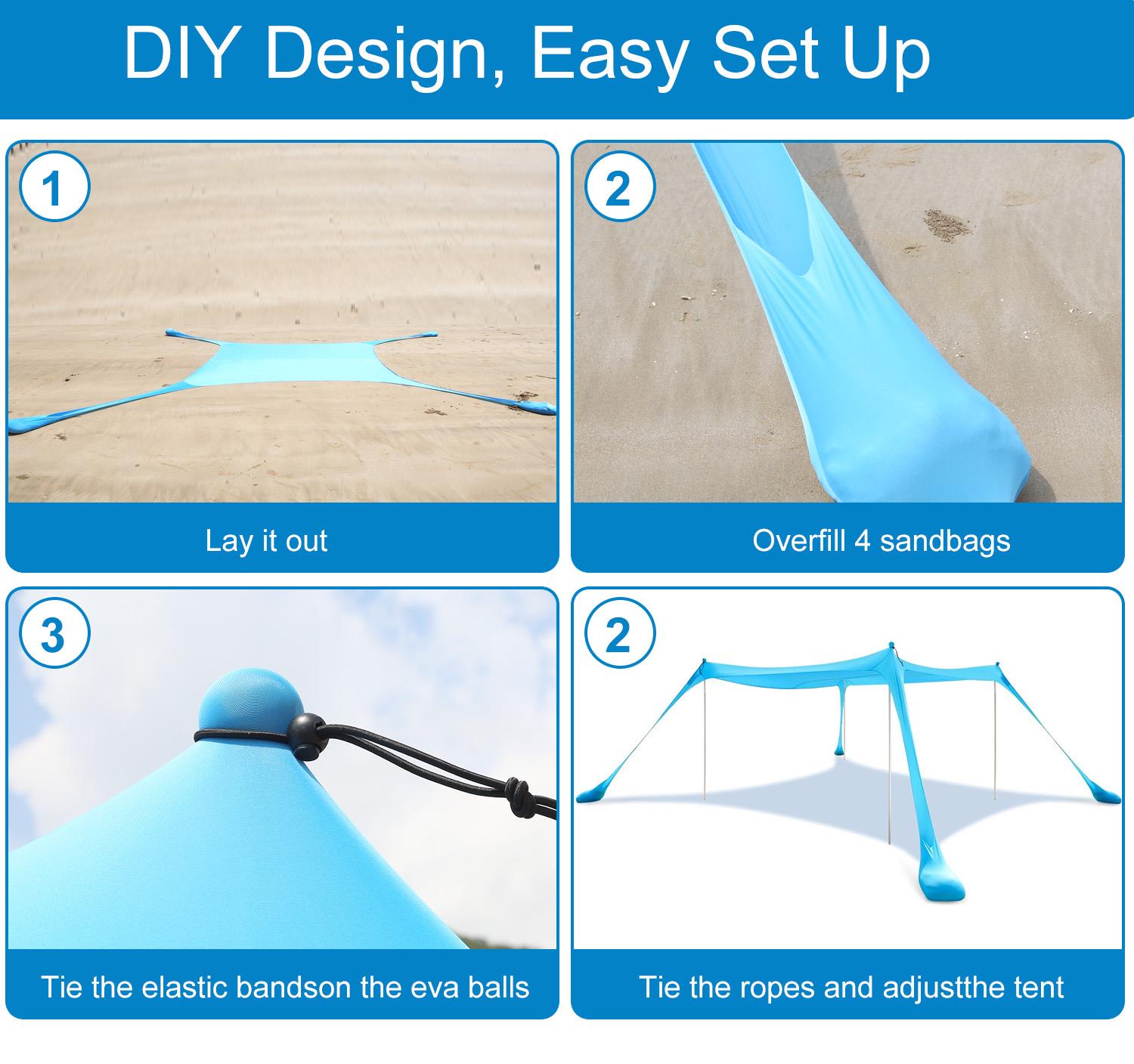 DIY Design, Easy Set Up

1

Lay it out

2

Overfill 4 sandbags

3

Tie the elastic bandson the eva balls

2

Tie the ropes and adjustthe tent